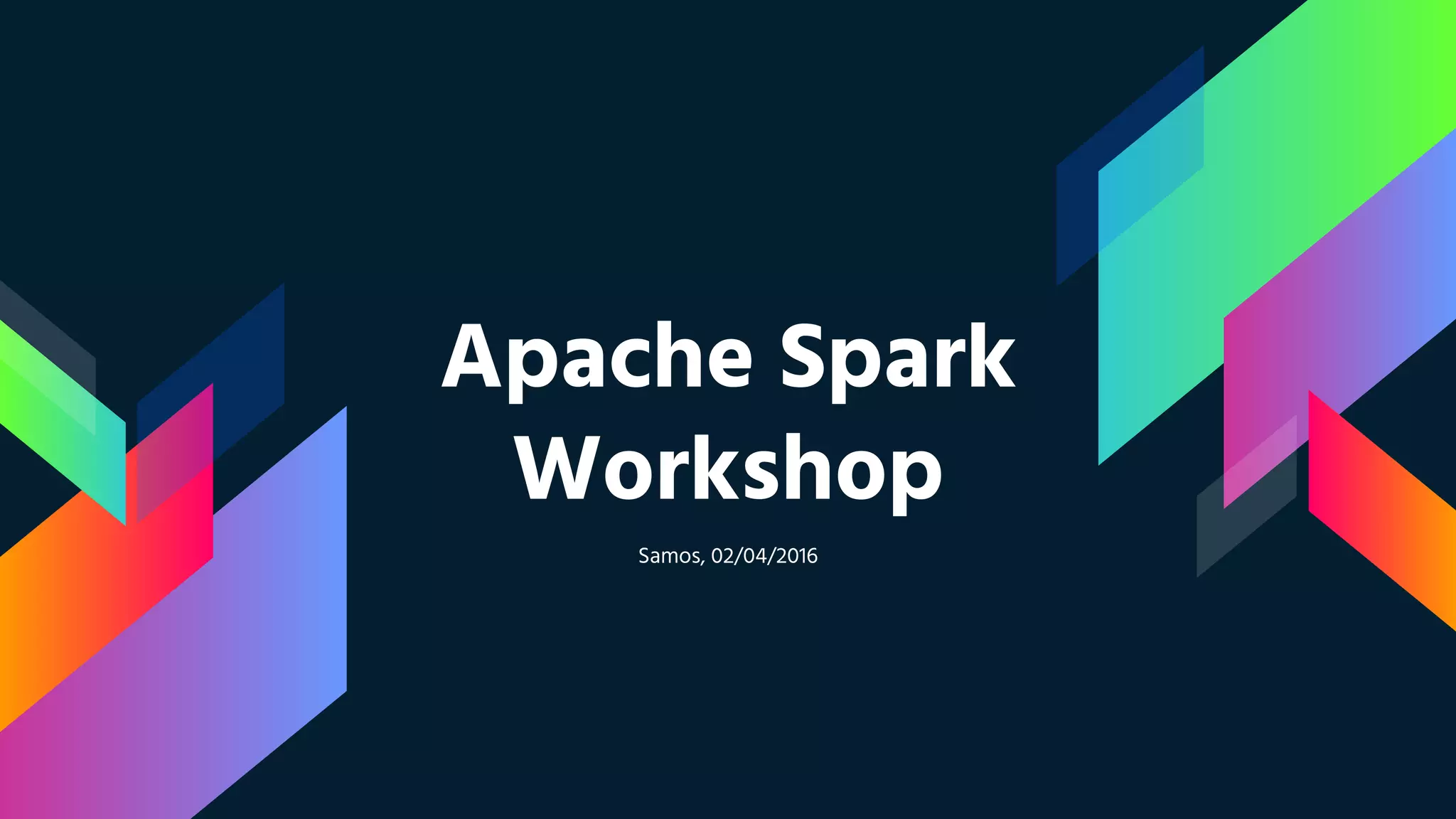 Apache Spark Workshop

Samos, 02/04/2016